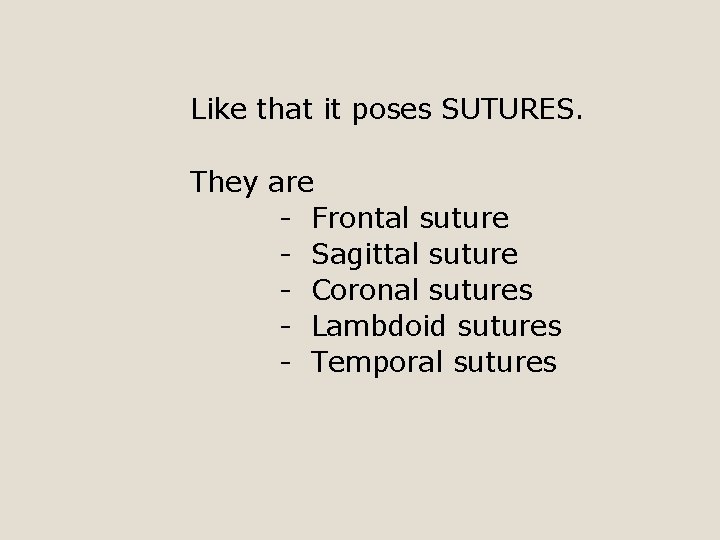 Like that it poses SUTURES.

They are
- Frontal suture
- Sagittal suture
- Coronal sutures
- Lambdoid sutures
- Temporal sutures